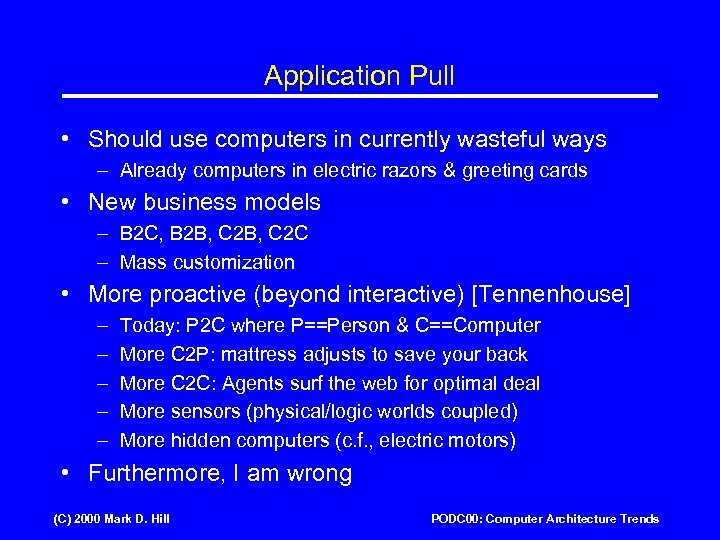 Application Pull

• Should use computers in currently wasteful ways
– Already computers in electric razors & greeting cards
• New business models
– B2C, B2B, C2B, C2C
– Mass customization
• More proactive (beyond interactive) [Tennenhouse]
– Today: P2C where P==Person & C==Computer
– More C2P: mattress adjusts to save your back
– More C2C: Agents surf the web for optimal deal
– More sensors (physical/logic worlds coupled)
– More hidden computers (c.f., electric motors)
• Furthermore, I am wrong

(C) 2000 Mark D. Hill

PODC00: Computer Architecture Trends